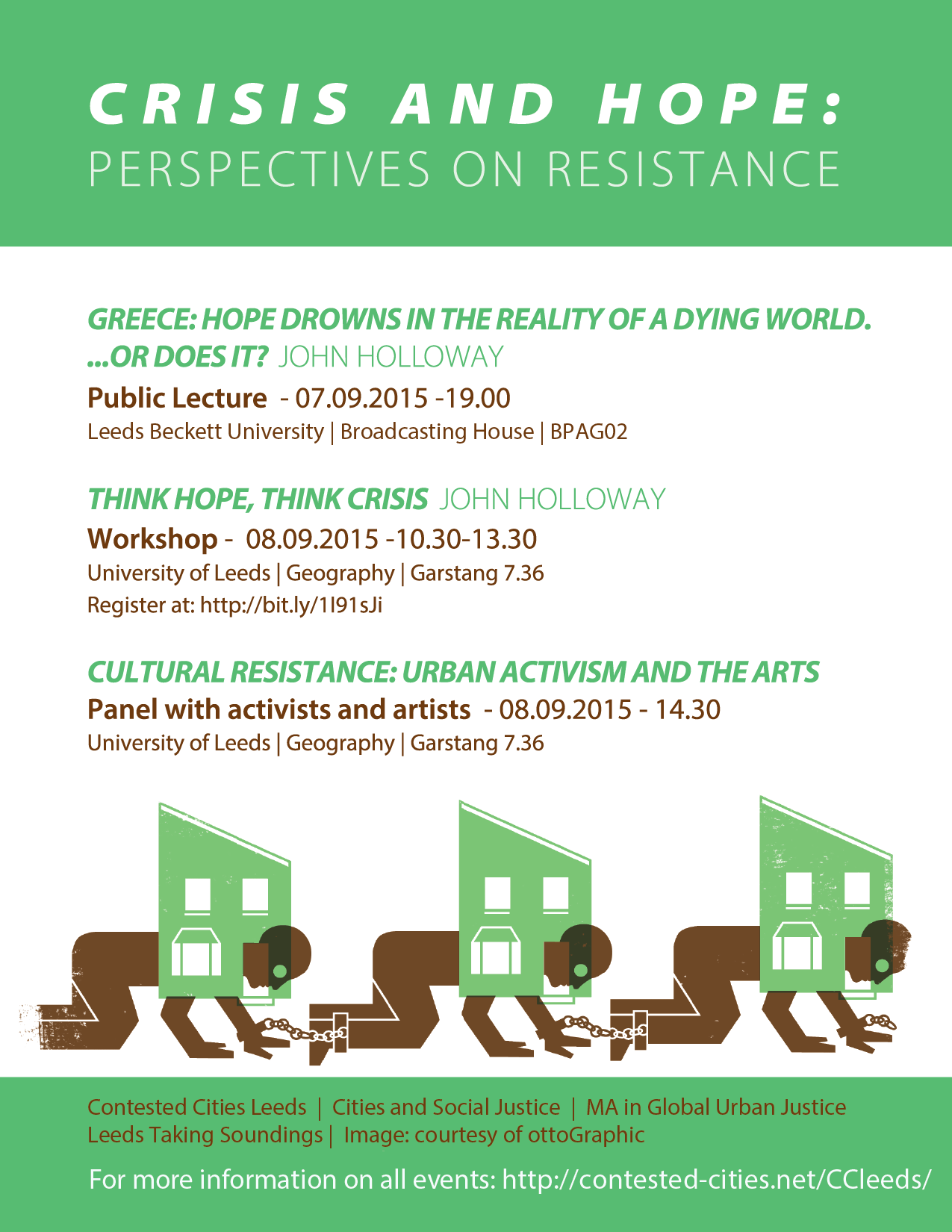 CRISIS AND HOPE:
PERSPECTIVES ON RESISTANCE

GREECE: HOPE DROWNS IN THE REALITY OF A DYING WORLD. ...OR DOES IT? JOHN HOLLOWAY
Public Lecture - 07.09.2015 -19.00
Leeds Beckett University | Broadcasting House | BPAG02

THINK HOPE, THINK CRISIS JOHN HOLLOWAY
Workshop - 08.09.2015 -10.30-13.30
University of Leeds | Geography | Garstang 7.36
Register at: http://bit.ly/1I91sJi

CULTURAL RESISTANCE: URBAN ACTIVISM AND THE ARTS
Panel with activists and artists - 08.09.2015 - 14.30
University of Leeds | Geography | Garstang 7.36

Contested Cities Leeds | Cities and Social Justice | MA in Global Urban Justice
Leeds Taking Soundings | Image: courtesy of ottoGraphic

For more information on all events: http://contested-cities.net/CCleeds/